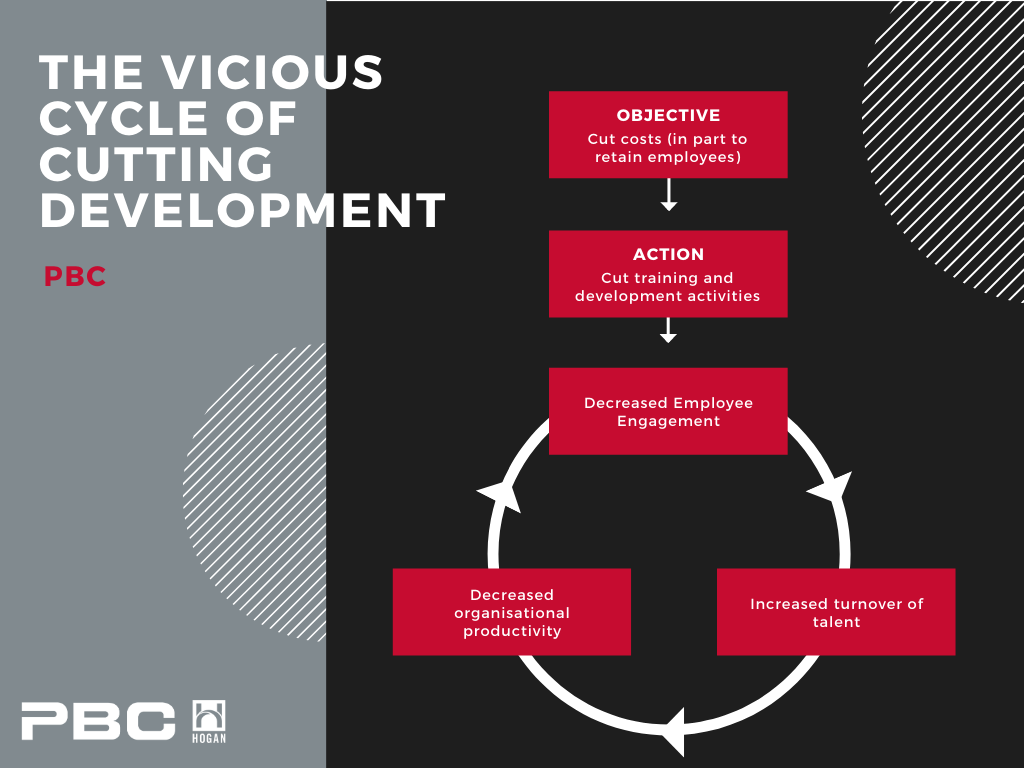 THE VICIOUS CYCLE OF CUTTING DEVELOPMENT

PBC

OBJECTIVE
Cut costs (in part to retain employees)

ACTION
Cut training and development activities

Decreased Employee Engagement

Increased turnover of talent

Decreased organisational productivity

PBC

HOGAN